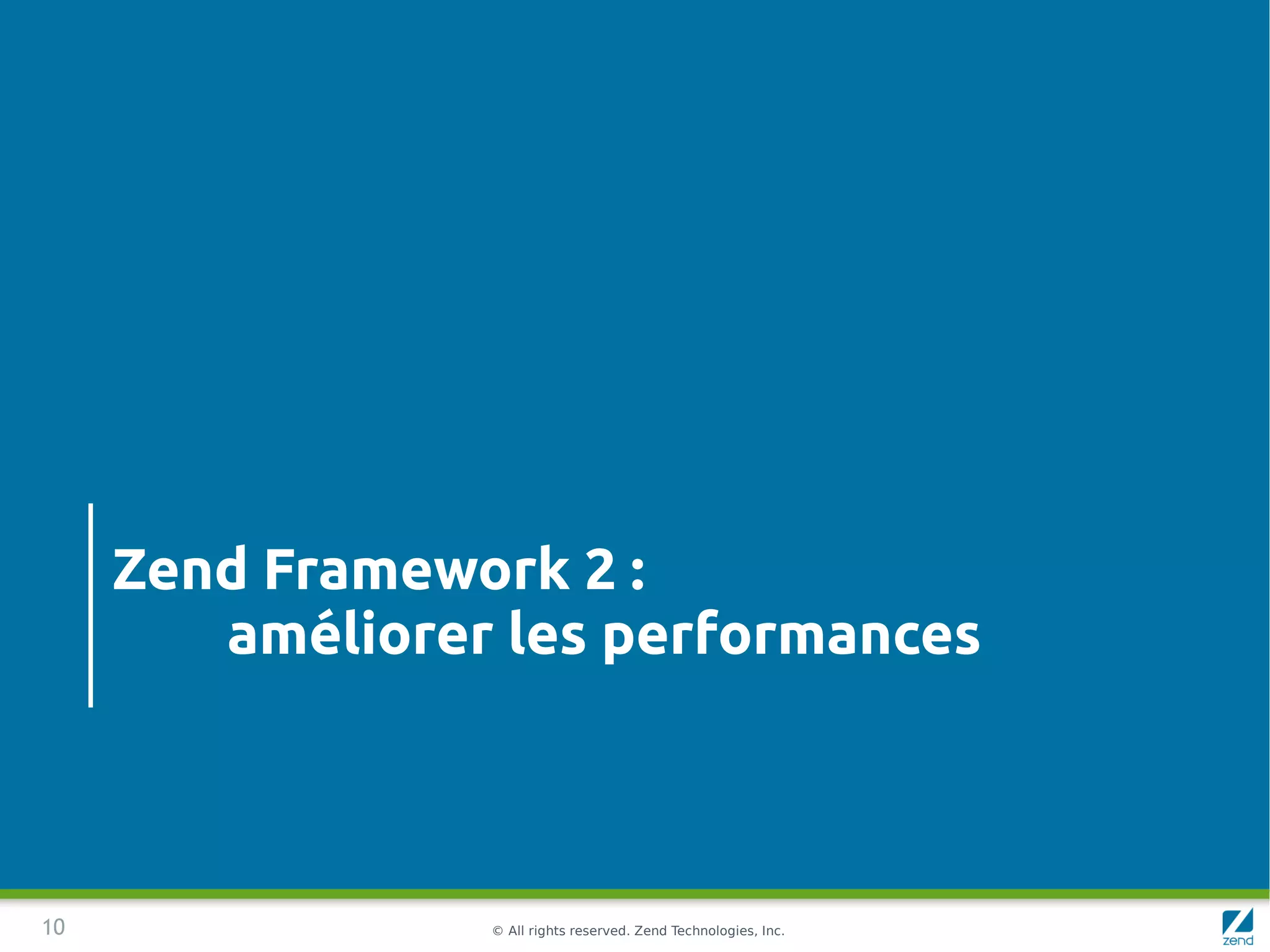 Zend Framework 2 :
améliorer les performances

10

© All rights reserved. Zend Technologies, Inc.

zend